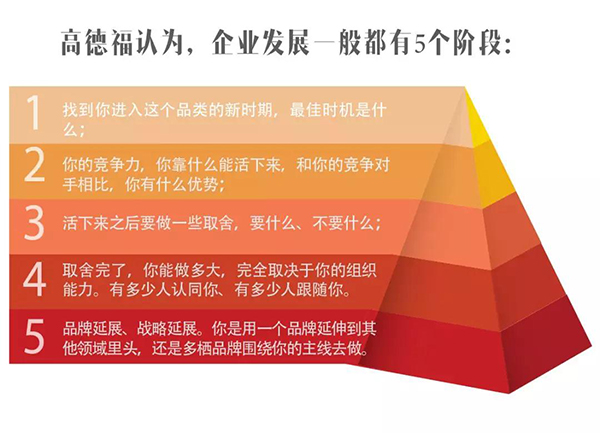 高德福认为，企业发展一般都有5个阶段：

1 找到你进入这个品类的新时期，最佳时机是什么；

2 你的竞争力，你靠什么能活下来，和你的竞争对手相比，你有什么优势；

3 活下来之后要做一些取舍，要什么、不要什么；

4 取舍完了，你能做多大，完全取决于你的组织能力。有多少人认同你、有多少人跟随你。

5 品牌延展、战略延展。你是用一个品牌延伸到其他领域里头，还是多栖品牌围绕你的主线去做。